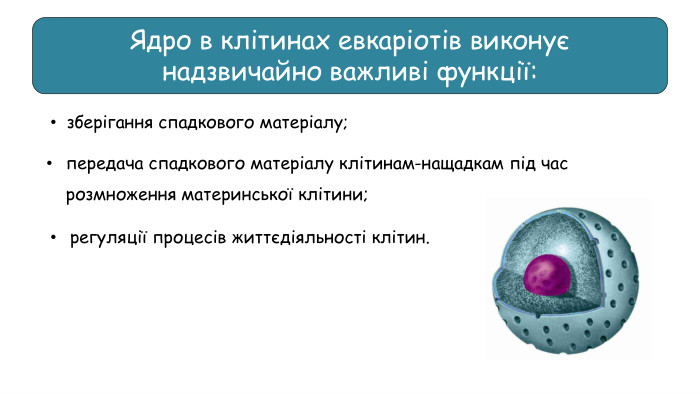 Ядро в клітинах евкаріотів виконує надзвичайно важливі функції:

• зберігання спадкового матеріалу;

• передача спадкового матеріалу клітинам-нащадкам під час розмноження материнської клітини;

• регуляції процесів життєдіяльності клітин.